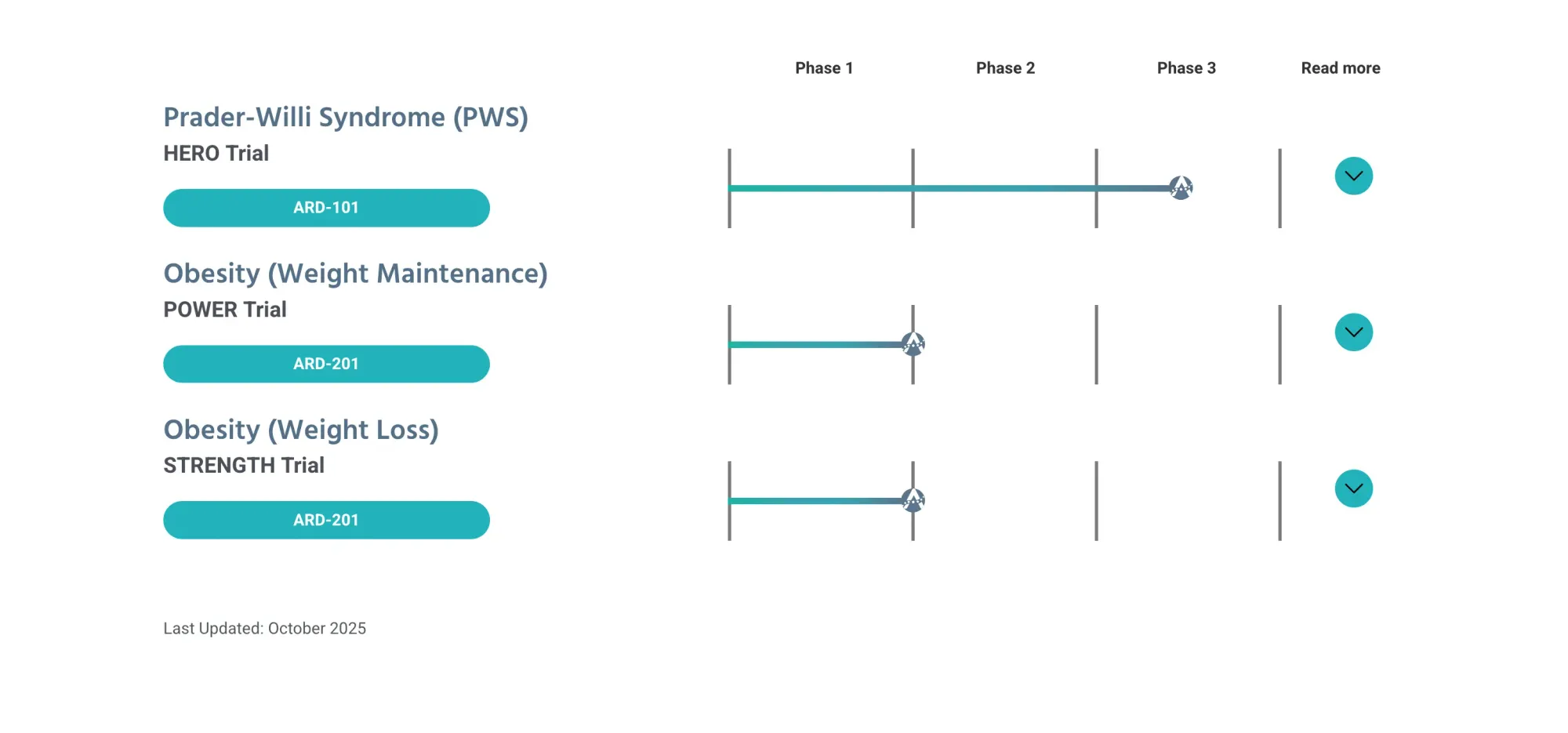 Phase 1 Phase 2 Phase 3 Read more

Prader-Willi Syndrome (PWS)
HERO Trial
ARD-101

Obesity (Weight Maintenance)
POWER Trial
ARD-201

Obesity (Weight Loss)
STRENGTH Trial
ARD-201

Last Updated: October 2025